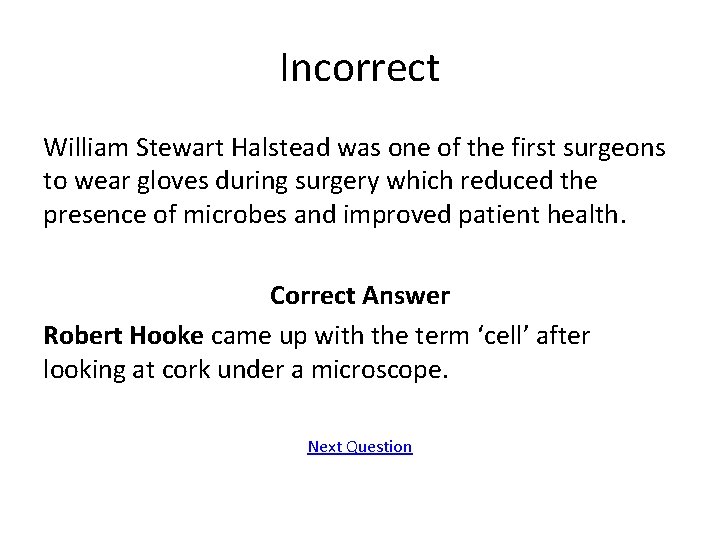 Incorrect

William Stewart Halstead was one of the first surgeons to wear gloves during surgery which reduced the presence of microbes and improved patient health.

Correct Answer

Robert Hooke came up with the term ‘cell’ after looking at cork under a microscope.

Next Question